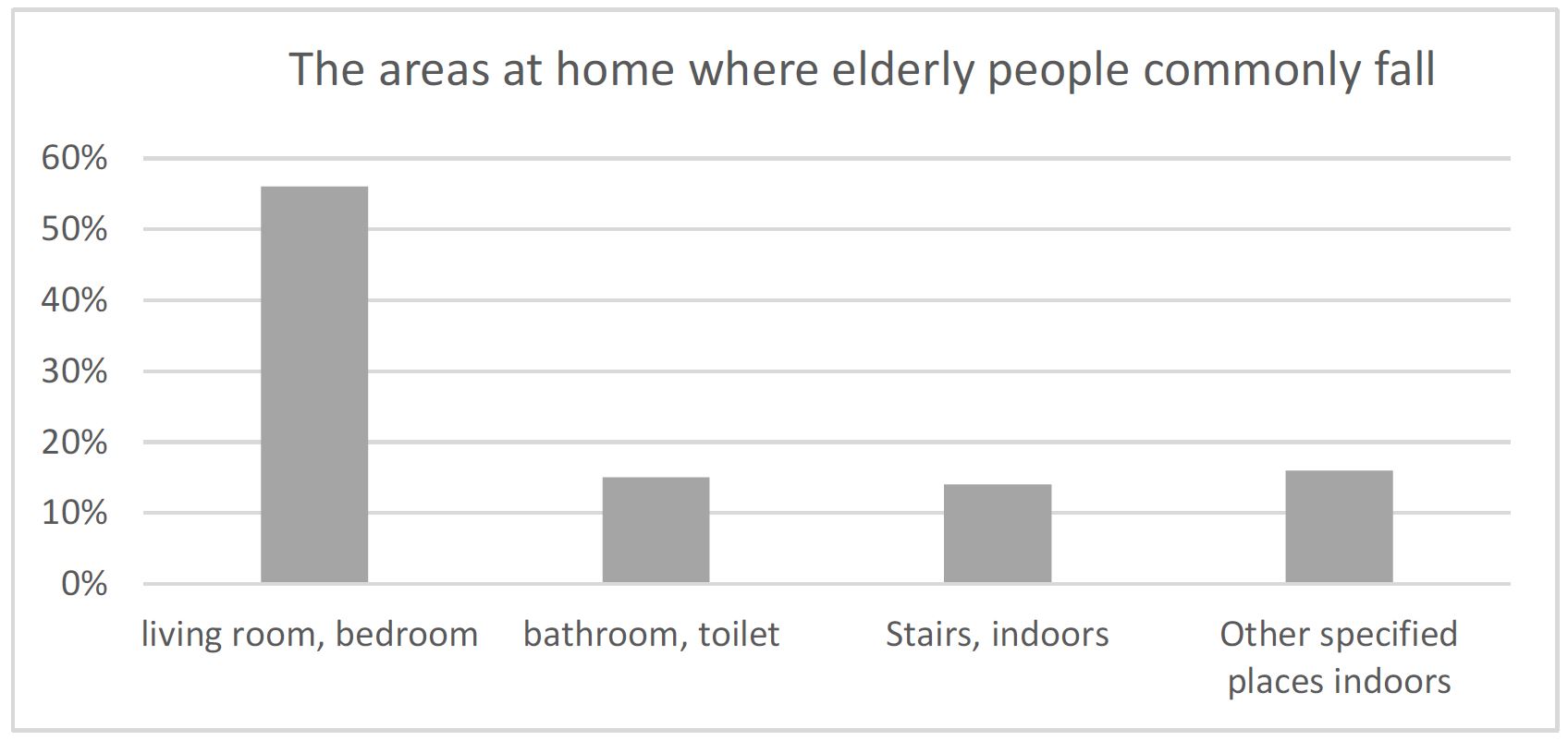 The areas at home where elderly people commonly fall

60%
50%
40%
30%
20%
10%
0%

living room, bedroom
bathroom, toilet
Stairs, indoors
Other specified places indoors